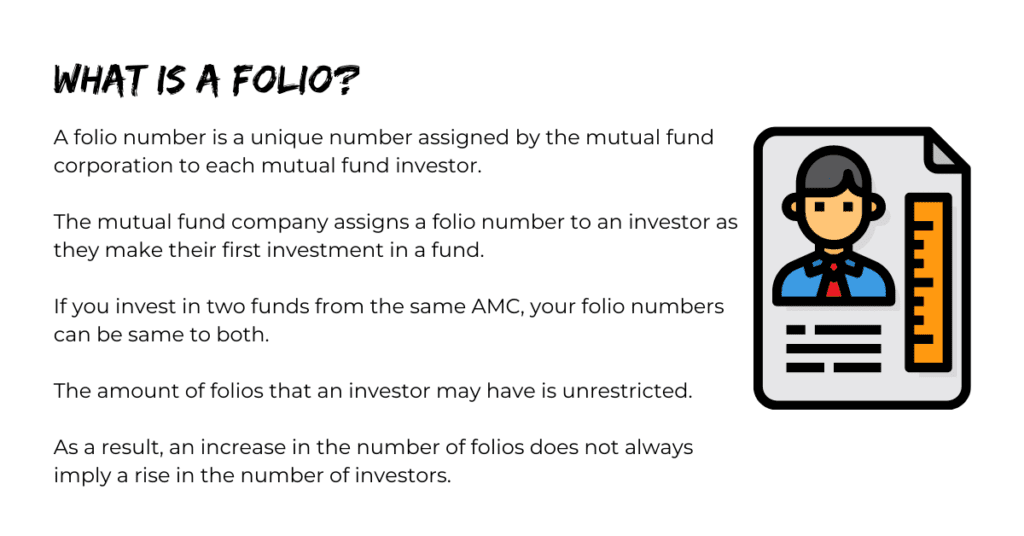 WHAT IS A FOLIO?

A folio number is a unique number assigned by the mutual fund corporation to each mutual fund investor.

The mutual fund company assigns a folio number to an investor as they make their first investment in a fund.

If you invest in two funds from the same AMC, your folio numbers can be same to both.

The amount of folios that an investor may have is unrestricted.

As a result, an increase in the number of folios does not always imply a rise in the number of investors.